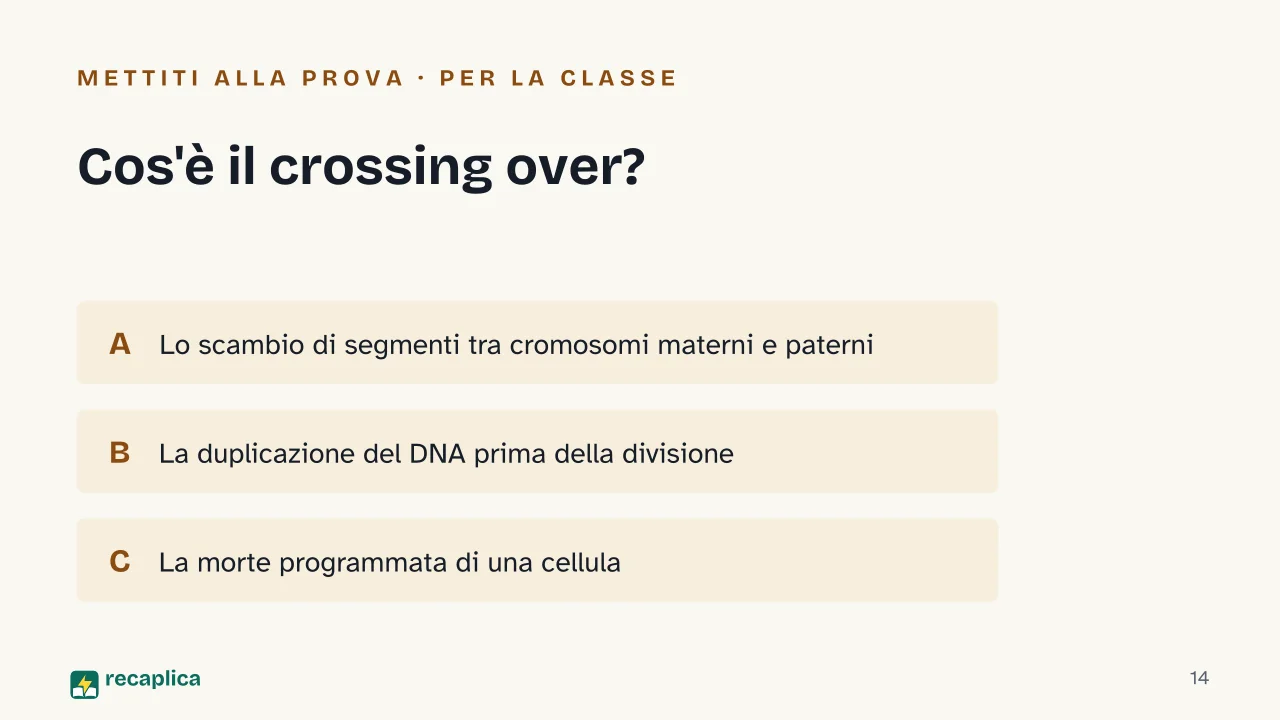 METTITI ALLA PROVA · PER LA CLASSE

Cos'è il crossing over?

A Lo scambio di segmenti tra cromosomi materni e paterni

B La duplicazione del DNA prima della divisione

C La morte programmata di una cellula

recaplica

14